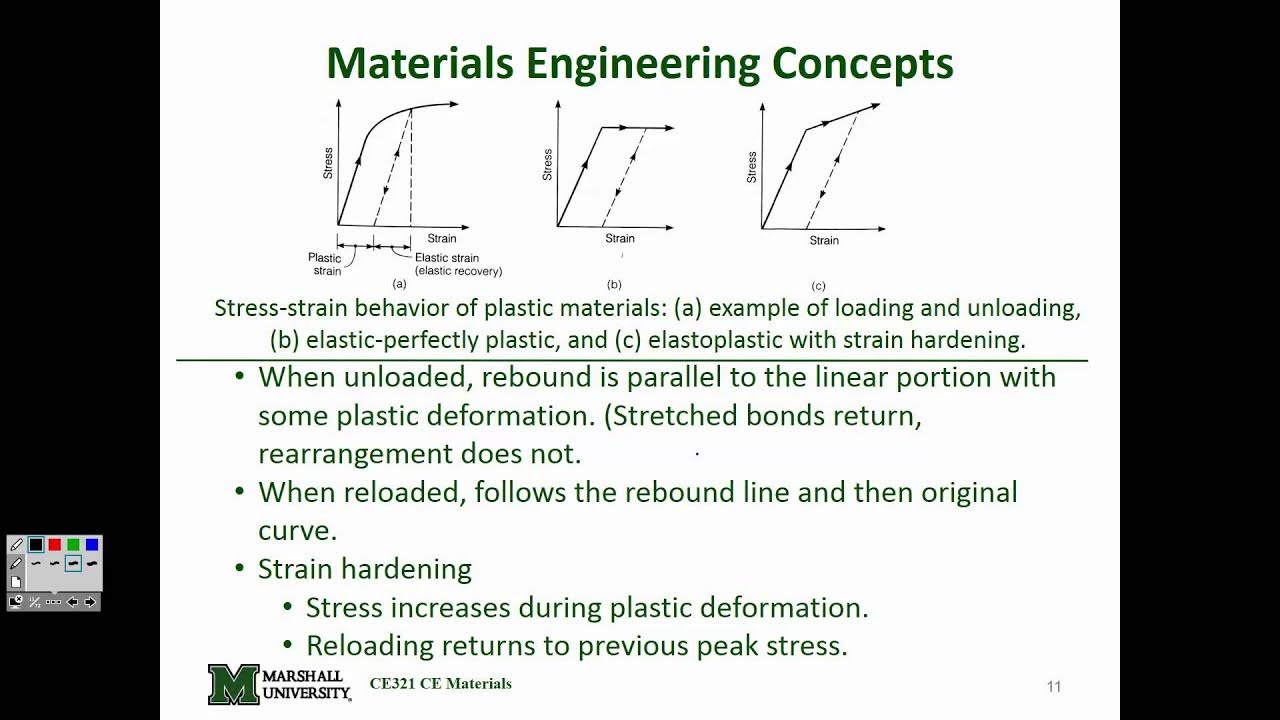 Materials Engineering Concepts

Stress

Strain

Plastic strain

Elastic strain (elastic recovery)

(a)

Stress

Strain

(b)

Stress

Strain

(c)

Stress-strain behavior of plastic materials: (a) example of loading and unloading, (b) elastic-perfectly plastic, and (c) elastoplastic with strain hardening.

• When unloaded, rebound is parallel to the linear portion with some plastic deformation. (Stretched bonds return, rearrangement does not.

• When reloaded, follows the rebound line and then original curve.

• Strain hardening
  • Stress increases during plastic deformation.
  • Reloading returns to previous peak stress.

M MARSHALL UNIVERSITY

CE321 CE Materials

11